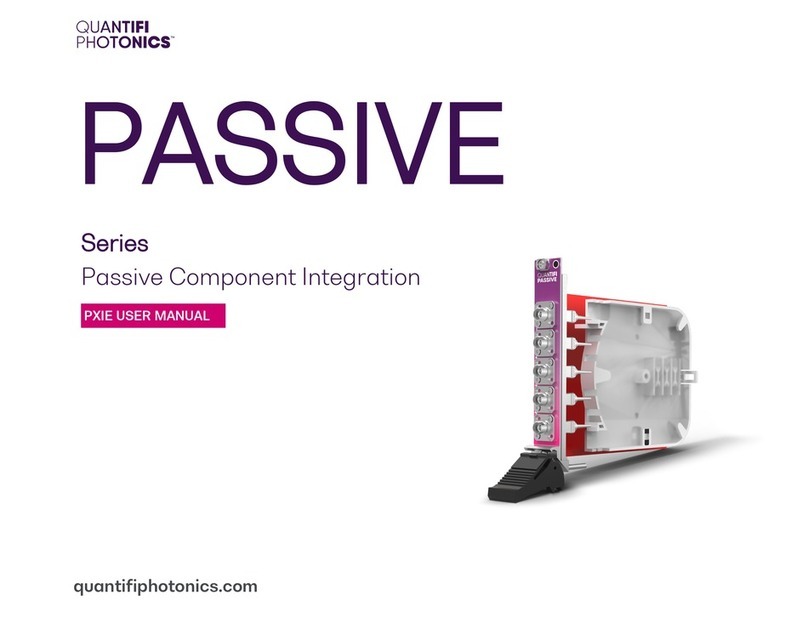 QUANTIFI PHOTONICS™

PASSIVE

Series

Passive Component Integration

PXIE USER MANUAL

QUANTIFI PASSIVE

quantifiphotonics.com